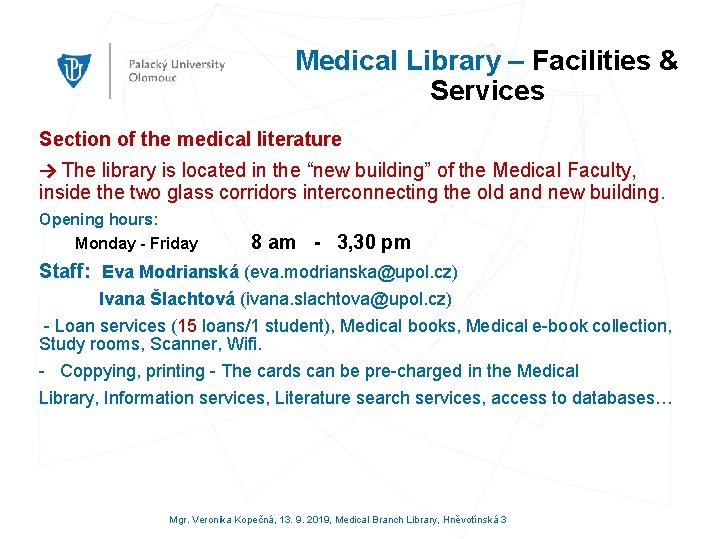 Palacký University Olomouc

Medical Library – Facilities & Services

Section of the medical literature

→ The library is located in the “new building” of the Medical Faculty, inside the two glass corridors interconnecting the old and new building.

Opening hours:

Monday - Friday 8 am - 3,30 pm

Staff: Eva Modrianská (eva.modrianska@upol.cz)

Ivana Šlachtová (ivana.slachtova@upol.cz)

- Loan services (15 loans/1 student), Medical books, Medical e-book collection, Study rooms, Scanner, Wifi.

- Coppying, printing - The cards can be pre-charged in the Medical Library, Information services, Literature search services, access to databases…

Mgr. Veronika Kopečná, 13. 9. 2019, Medical Branch Library, Hněvotínská 3